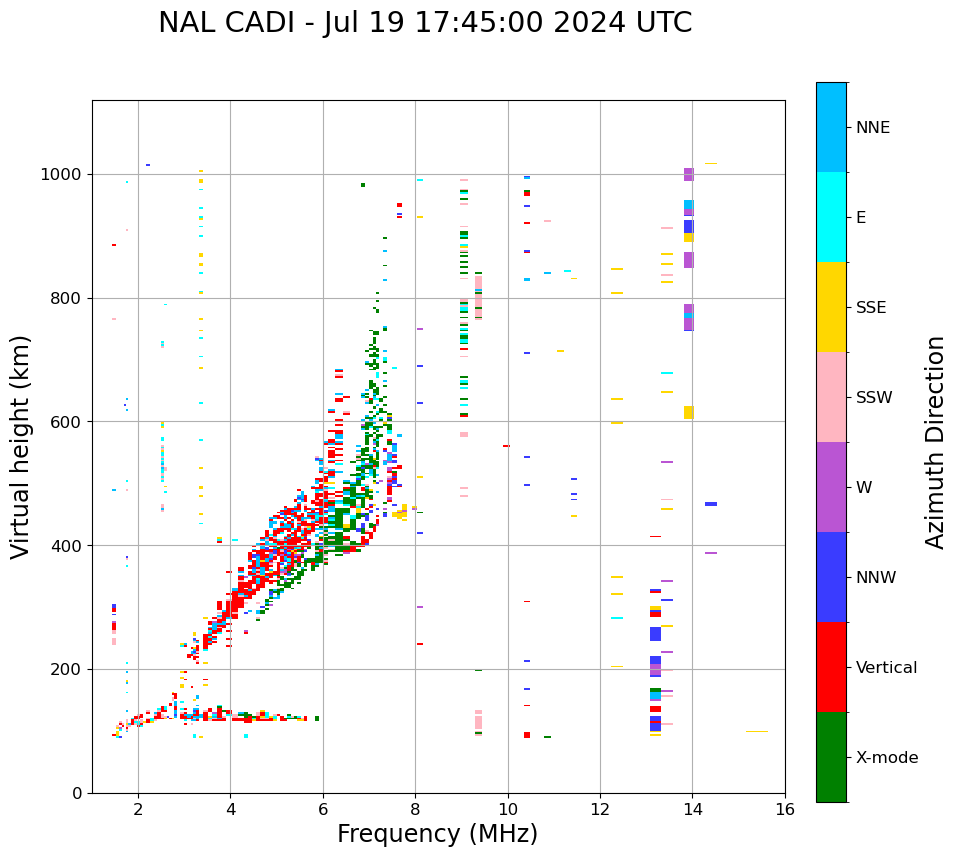 NAL CADI - Jul 19 17:45:00 2024 UTC

Virtual height (km)

1000
800
600
400
200
0

2
4
6
8
10
12
14
16

Frequency (MHz)

NNE
E
SSE
SSW
W
NNW
Vertical
X-mode

Azimuth Direction